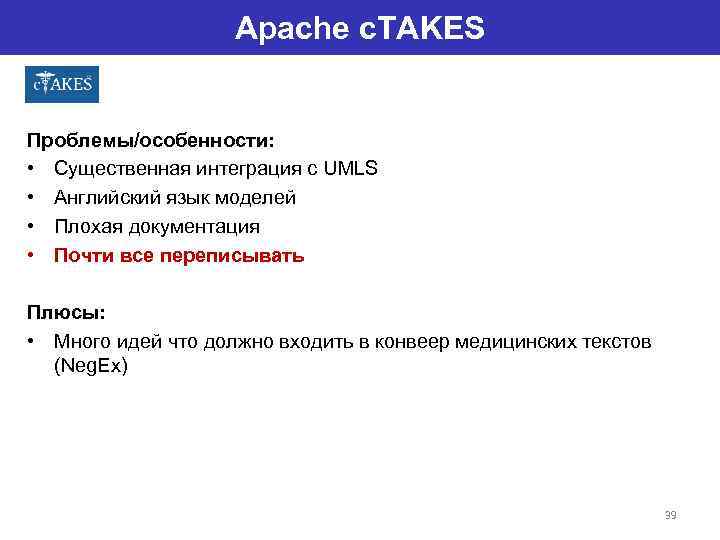 Apache cTAKES

cTAKES

Проблемы/особенности:
• Существенная интеграция с UMLS
• Английский язык моделей
• Плохая документация
• Почти все переписывать

Плюсы:
• Много идей что должно входить в конвеер медицинских текстов (NegEx)

39